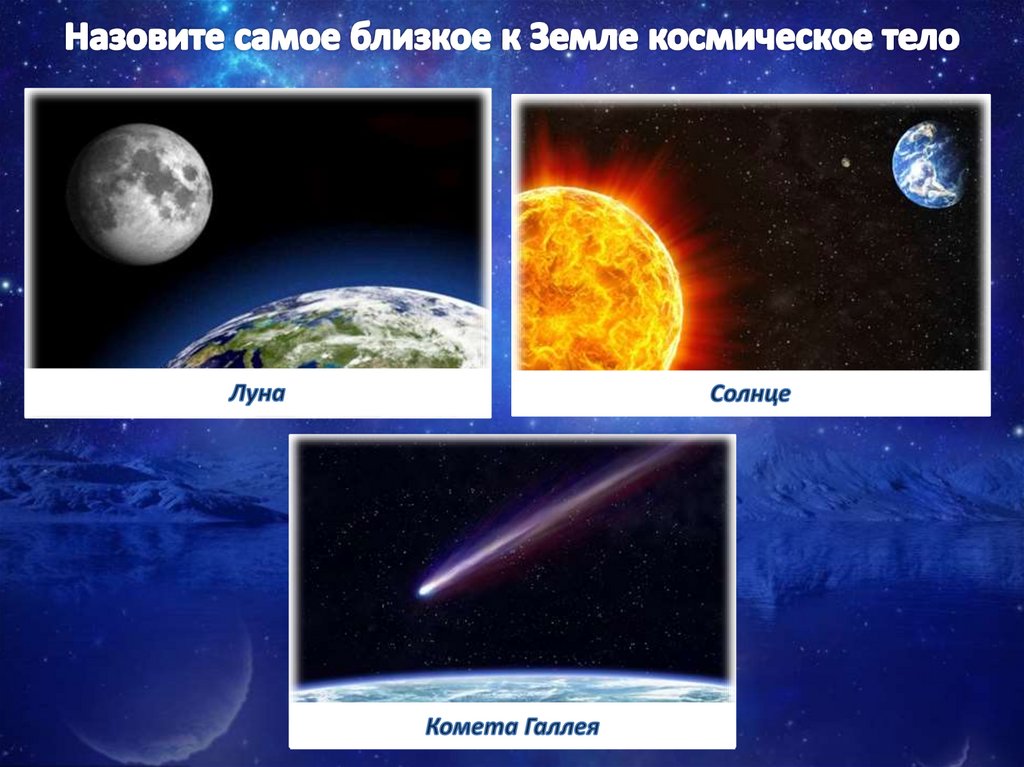 Назовите самое близкое к Земле космическое тело

Луна

Солнце

Комета Галлея